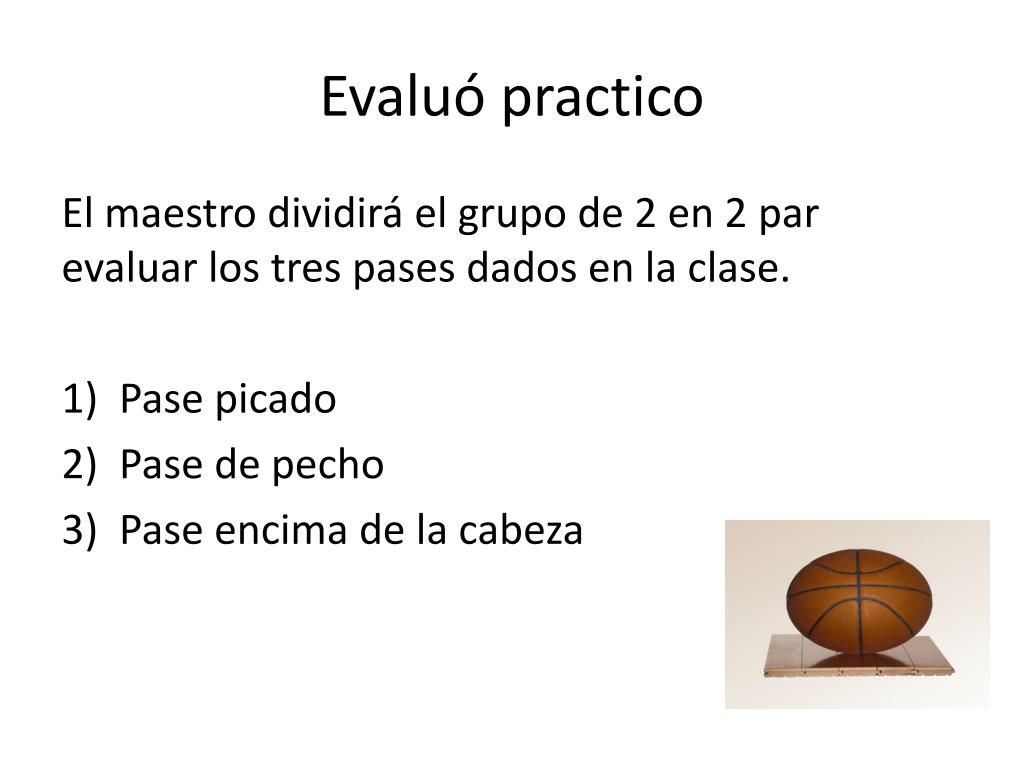 Evaluó practico

El maestro dividirá el grupo de 2 en 2 par evaluar los tres pases dados en la clase.

1) Pase picado
2) Pase de pecho
3) Pase encima de la cabeza